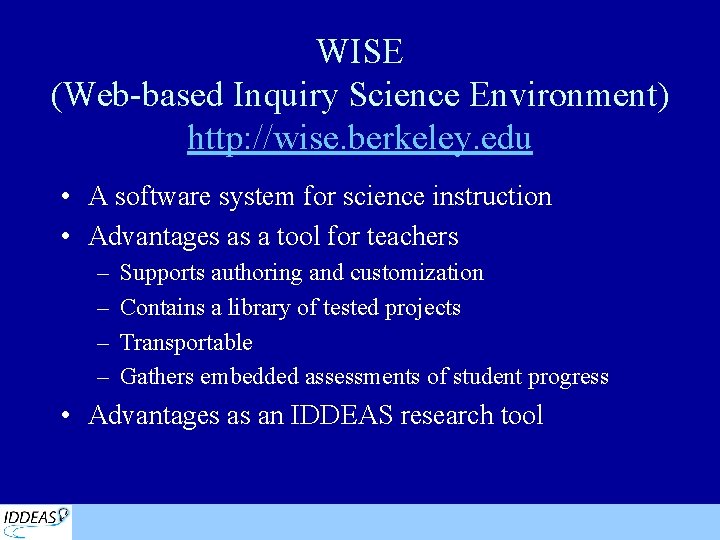 WISE
(Web-based Inquiry Science Environment)
http://wise.berkeley.edu

• A software system for science instruction
• Advantages as a tool for teachers
– Supports authoring and customization
– Contains a library of tested projects
– Transportable
– Gathers embedded assessments of student progress
• Advantages as an IDDEAS research tool

IDDEAS